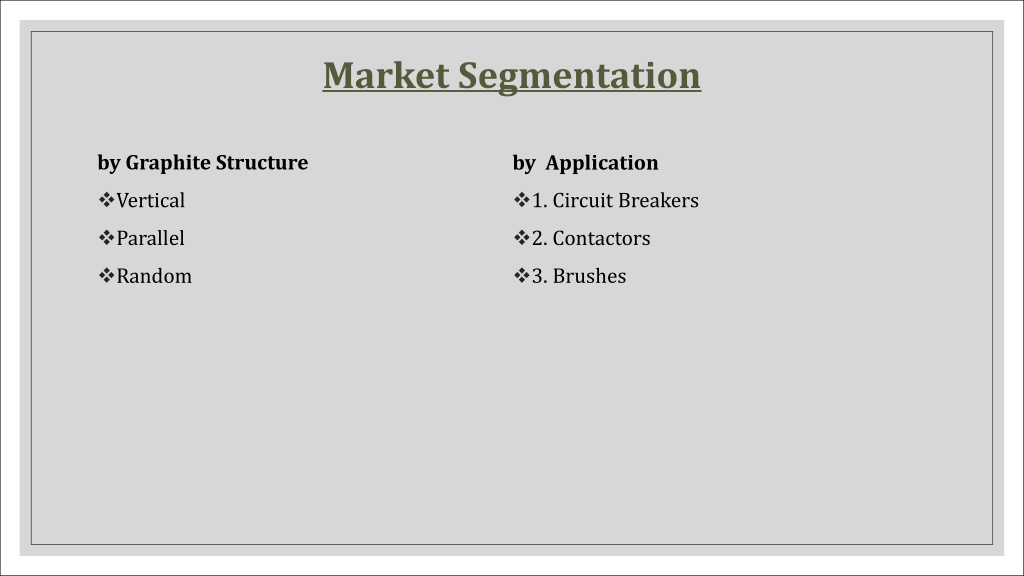 Market Segmentation

by Graphite Structure

❖Vertical

❖Parallel

❖Random

by Application

❖1. Circuit Breakers

❖2. Contactors

❖3. Brushes